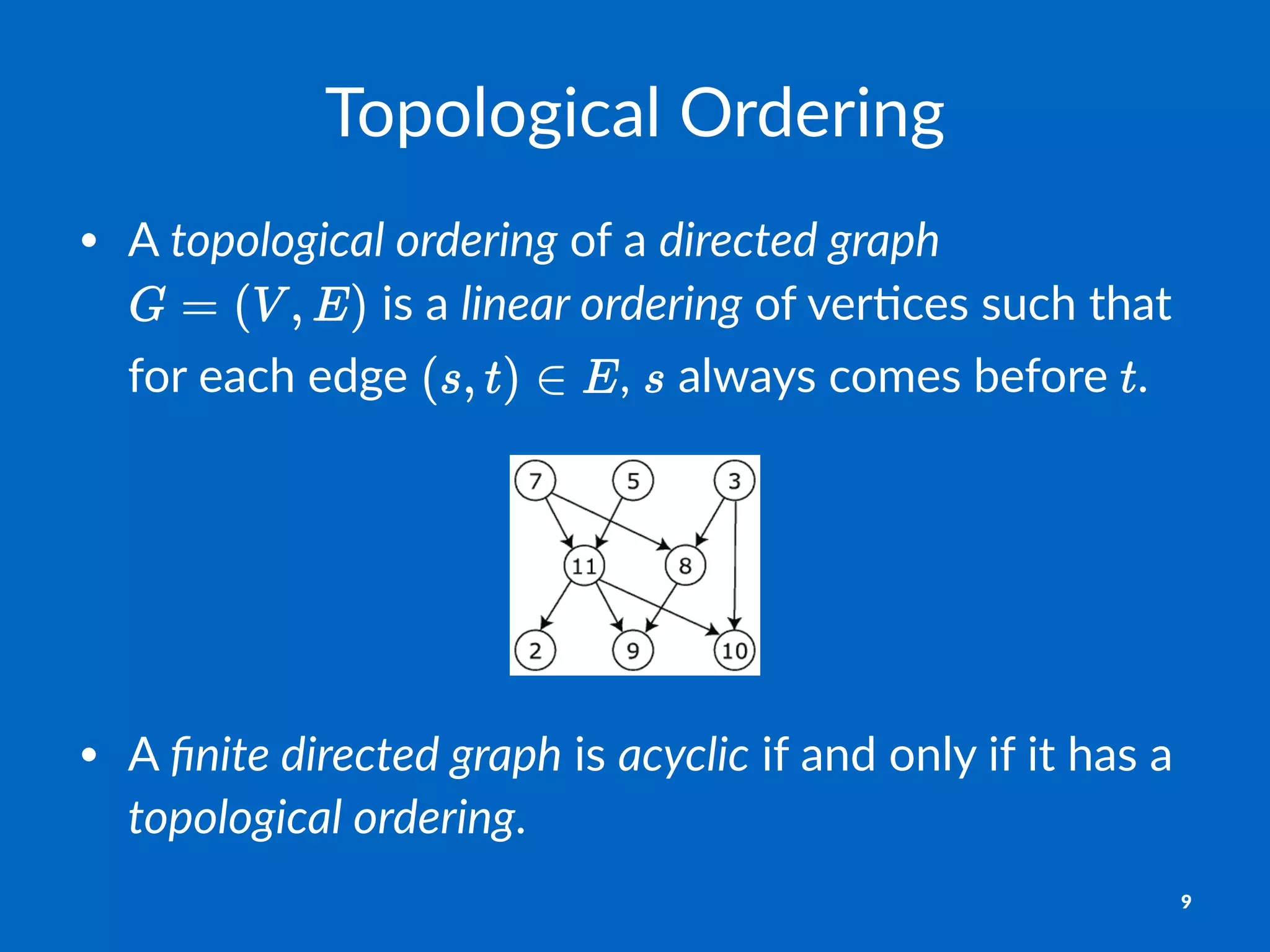 Topological Ordering

• A topological ordering of a directed graph $G = (V, E)$ is a linear ordering of vertices such that for each edge $(s, t) \in E$, $s$ always comes before $t$.

7
5
3
11
8
2
9
10

• A finite directed graph is acyclic if and only if it has a topological ordering.

9